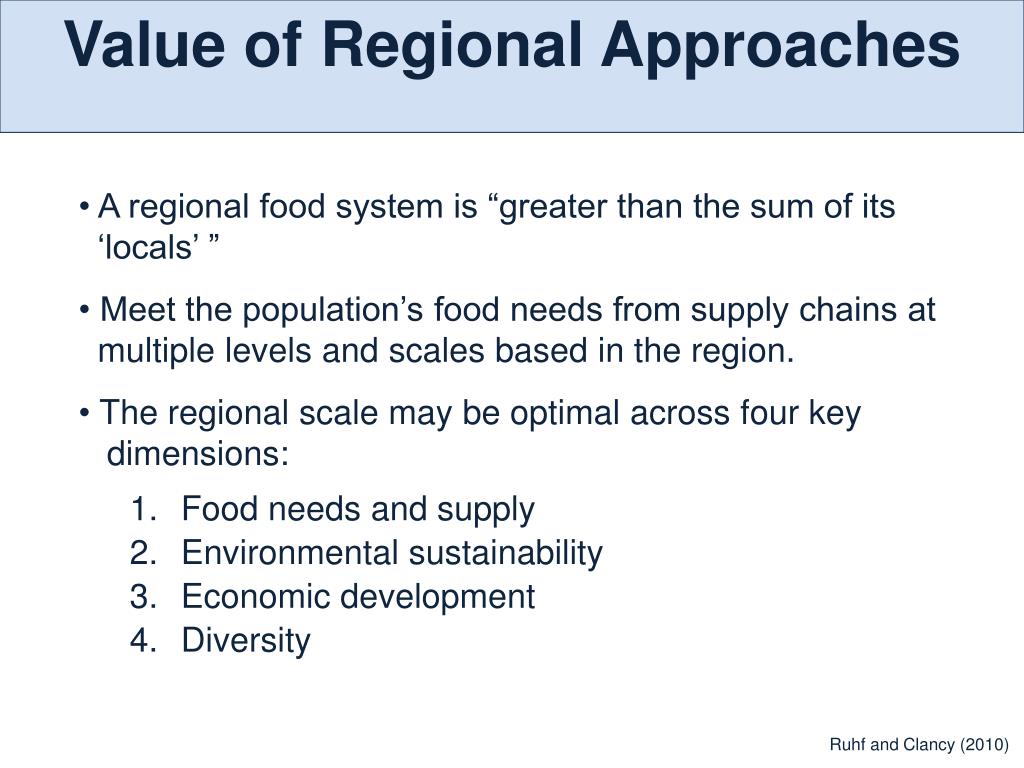 Value of Regional Approaches

• A regional food system is “greater than the sum of its ‘locals’ ”

• Meet the population’s food needs from supply chains at multiple levels and scales based in the region.

• The regional scale may be optimal across four key dimensions:

1. Food needs and supply
2. Environmental sustainability
3. Economic development
4. Diversity

Ruhf and Clancy (2010)